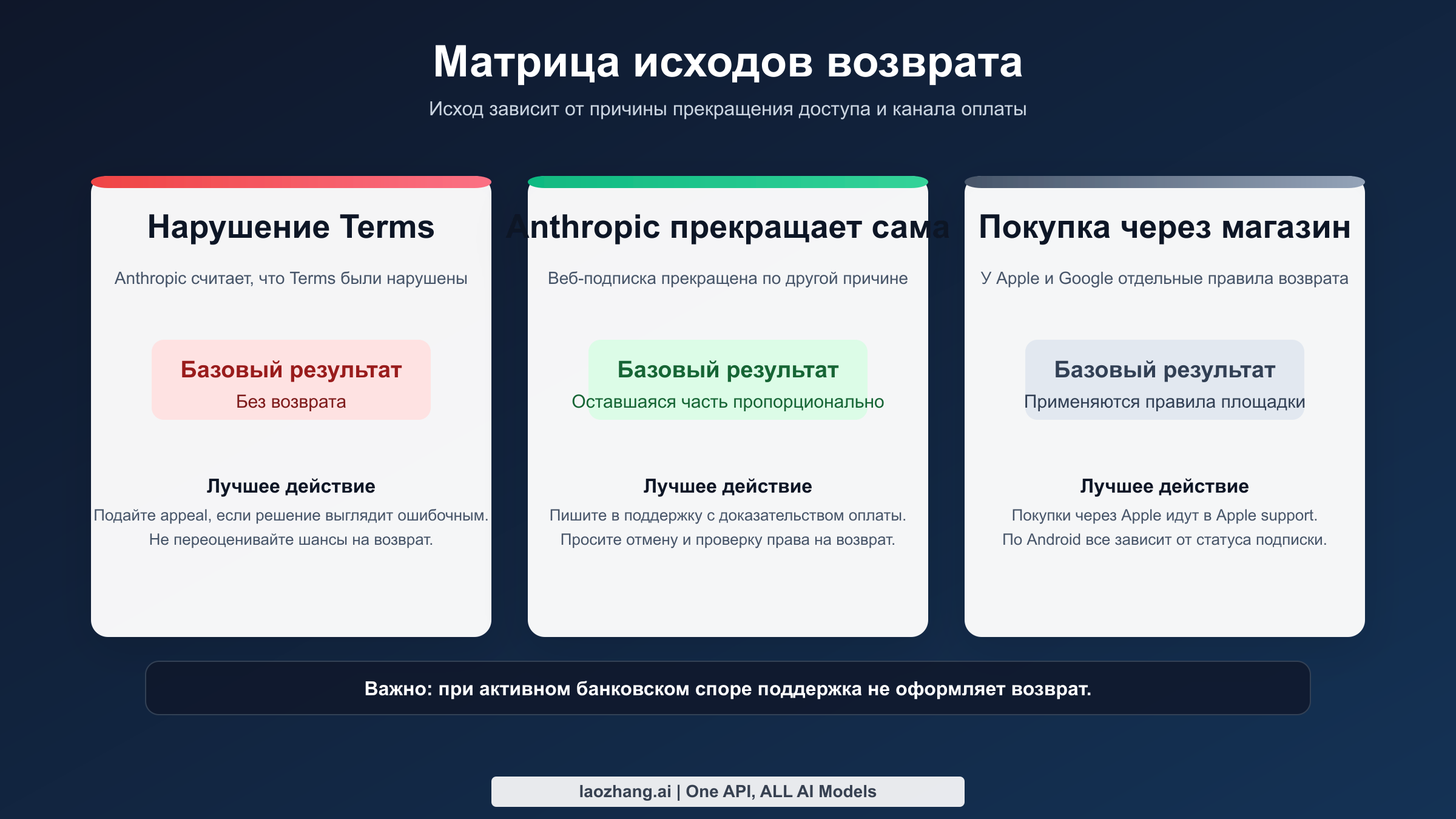 Матрица исходов возврата

Исход зависит от причины прекращения доступа и канала оплаты

Нарушение Terms

Anthropic считает, что Terms были нарушены

Базовый результат
Без возврата

Лучшее действие
Подайте appeal, если решение выглядит ошибочным. Не переоценивайте шансы на возврат.

Anthropic прекращает сама

Веб-подписка прекращена по другой причине

Базовый результат
Оставшаяся часть пропорционально

Лучшее действие
Пишите в поддержку с доказательством оплаты. Просите отмену и проверку права на возврат.

Покупка через магазин

У Apple и Google отдельные правила возврата

Базовый результат
Применяются правила площадки

Лучшее действие
Покупки через Apple идут в Apple support. По Android все зависит от статуса подписки.

Важно: при активном банковском споре поддержка не оформляет возврат.

laozhang.ai | One API, ALL AI Models